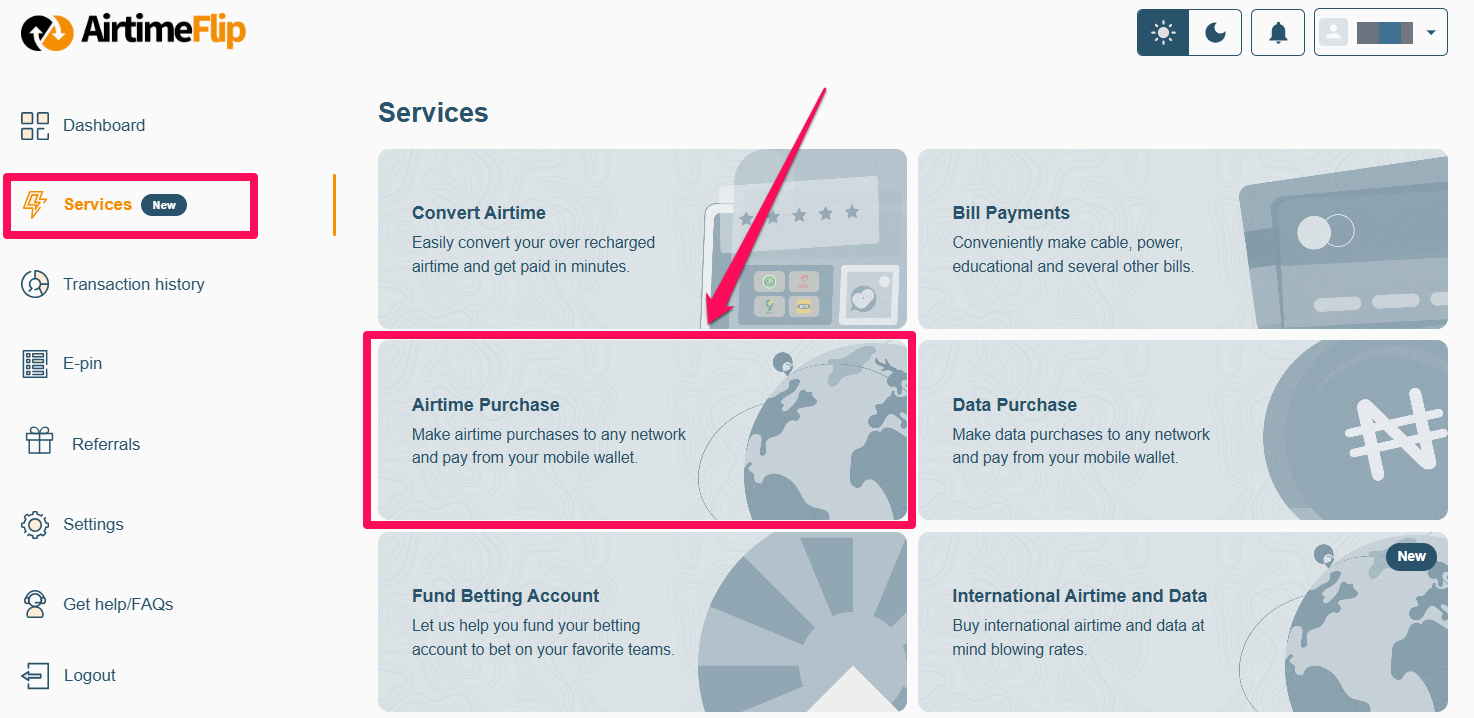 AirtimeFlip

Dashboard

Services New

Transaction history

E-pin

Referrals

Settings

Get help/FAQs

Logout

Services

Convert Airtime
Easily convert your over recharged airtime and get paid in minutes.

Bill Payments
Conveniently make cable, power, educational and several other bills.

Airtime Purchase
Make airtime purchases to any network and pay from your mobile wallet.

Data Purchase
Make data purchases to any network and pay from your mobile wallet.

Fund Betting Account
Let us help you fund your betting account to bet on your favorite teams.

New
International Airtime and Data
Buy international airtime and data at mind blowing rates.